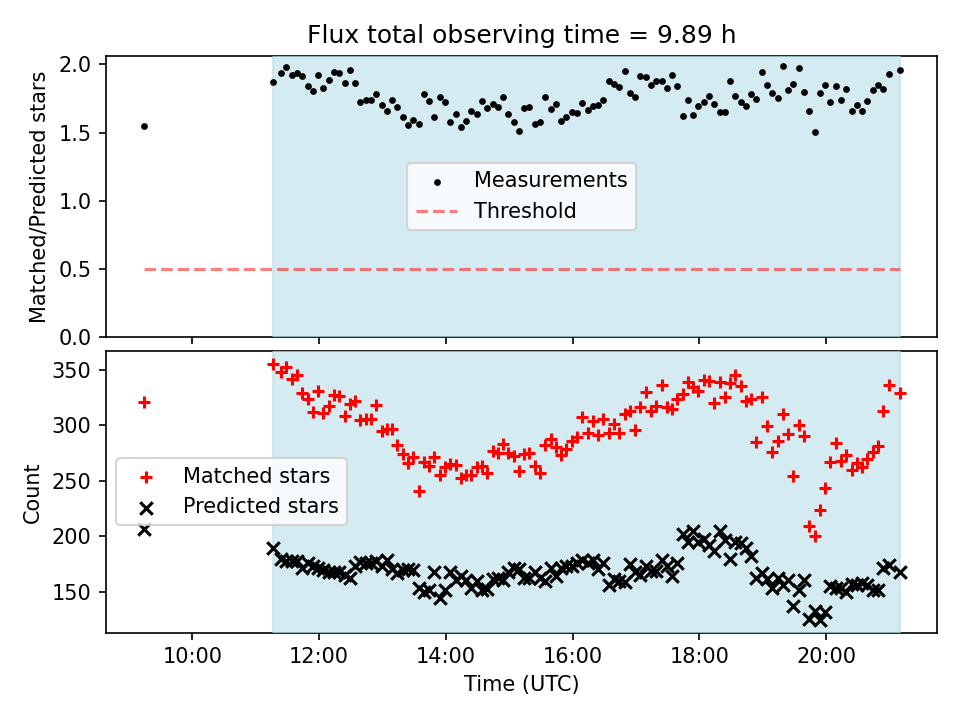 Flux total observing time = 9.89 h

Matched/Predicted stars

2.0
1.5
1.0
0.5
0.0

Measurements
Threshold

Count

350
300
250
200
150

Matched stars
Predicted stars

10:00
12:00
14:00
16:00
18:00
20:00

Time (UTC)